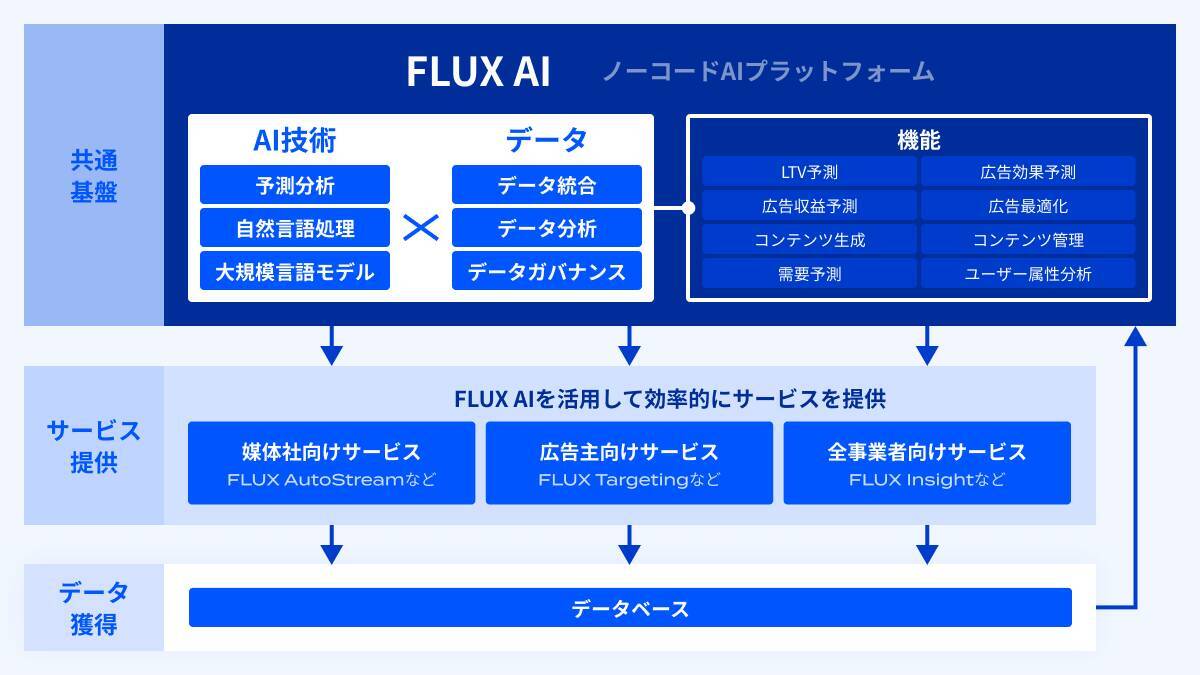 共通基盤

FLUX AI ノーコードAIプラットフォーム

AI技術
予測分析
自然言語処理
大規模言語モデル

×

データ
データ統合
データ分析
データガバナンス

機能
LTV予測
広告効果予測
広告収益予測
広告最適化
コンテンツ生成
コンテンツ管理
需要予測
ユーザー属性分析

サービス提供

FLUX AIを活用して効率的にサービスを提供

媒体社向けサービス
FLUX AutoStreamなど

広告主向けサービス
FLUX Targetingなど

全事業者向けサービス
FLUX Insightなど

データ獲得

データベース